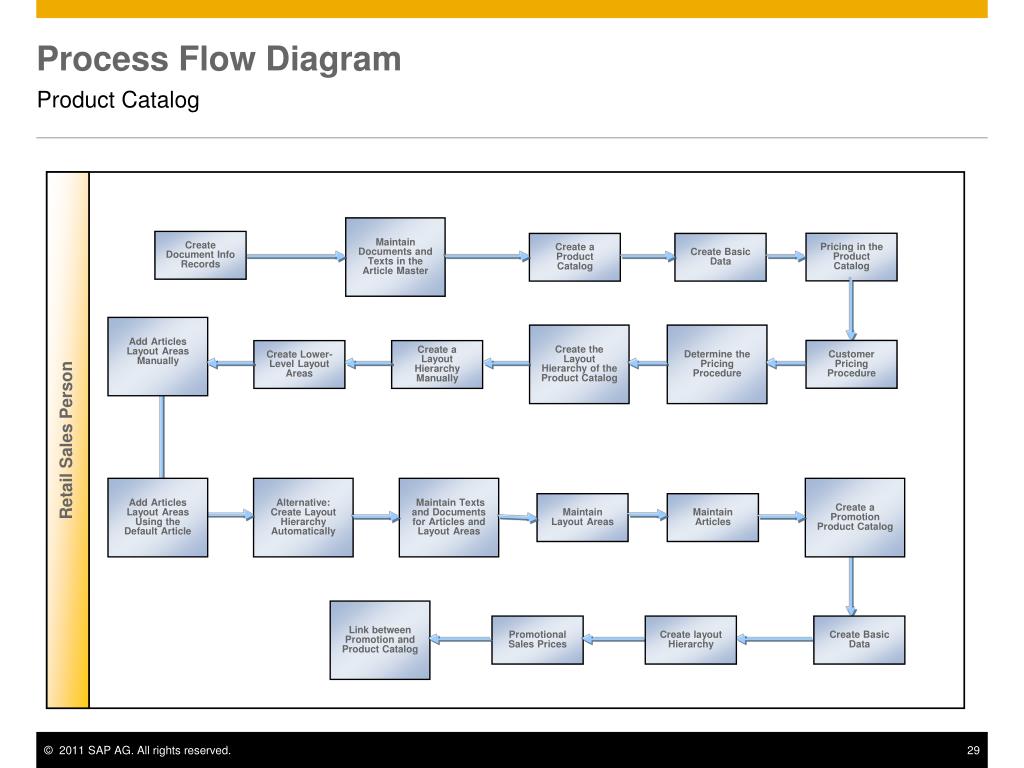 Process Flow Diagram

Product Catalog

Retail Sales Person

Create Document Info Records

Maintain Documents and Texts in the Article Master

Create a Product Catalog

Create Basic Data

Pricing in the Product Catalog

Customer Pricing Procedure

Determine the Pricing Procedure

Create the Layout Hierarchy of the Product Catalog

Create a Layout Hierarchy Manually

Create Lower-Level Layout Areas

Add Articles Layout Areas Manually

Add Articles Layout Areas Using the Default Article

Alternative: Create Layout Hierarchy Automatically

Maintain Texts and Documents for Articles and Layout Areas

Maintain Layout Areas

Maintain Articles

Create a Promotion Product Catalog

Create Basic Data

Create layout Hierarchy

Promotional Sales Prices

Link between Promotion and Product Catalog

© 2011 SAP AG. All rights reserved.

29